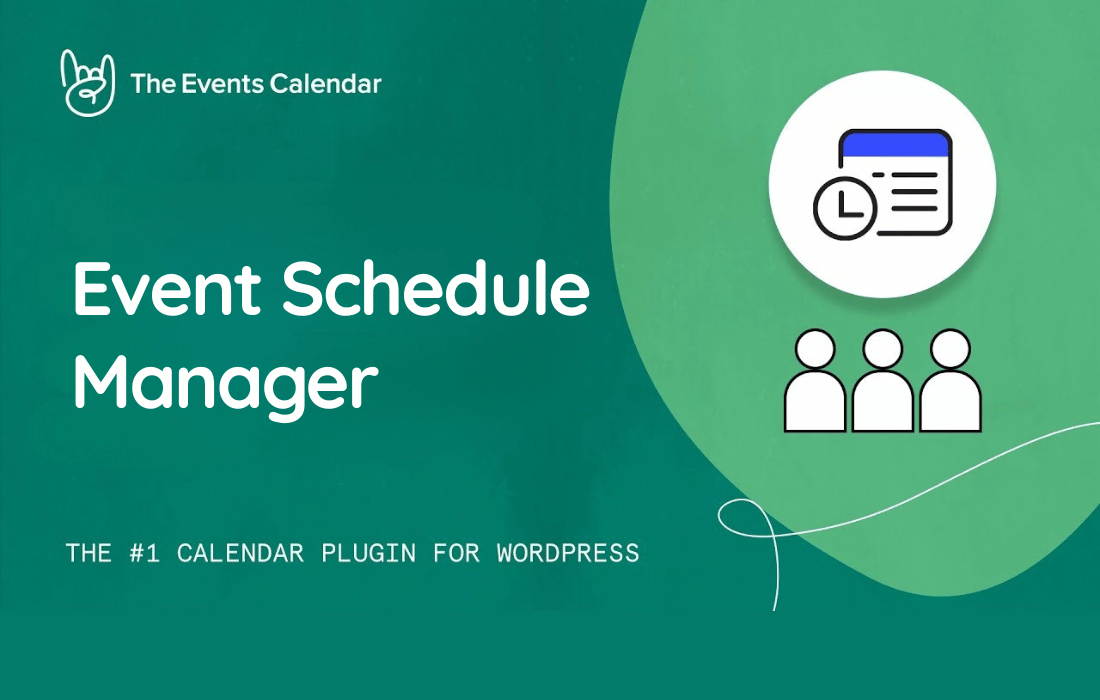 The Events Calendar

Event Schedule Manager

THE #1 CALENDAR PLUGIN FOR WORDPRESS